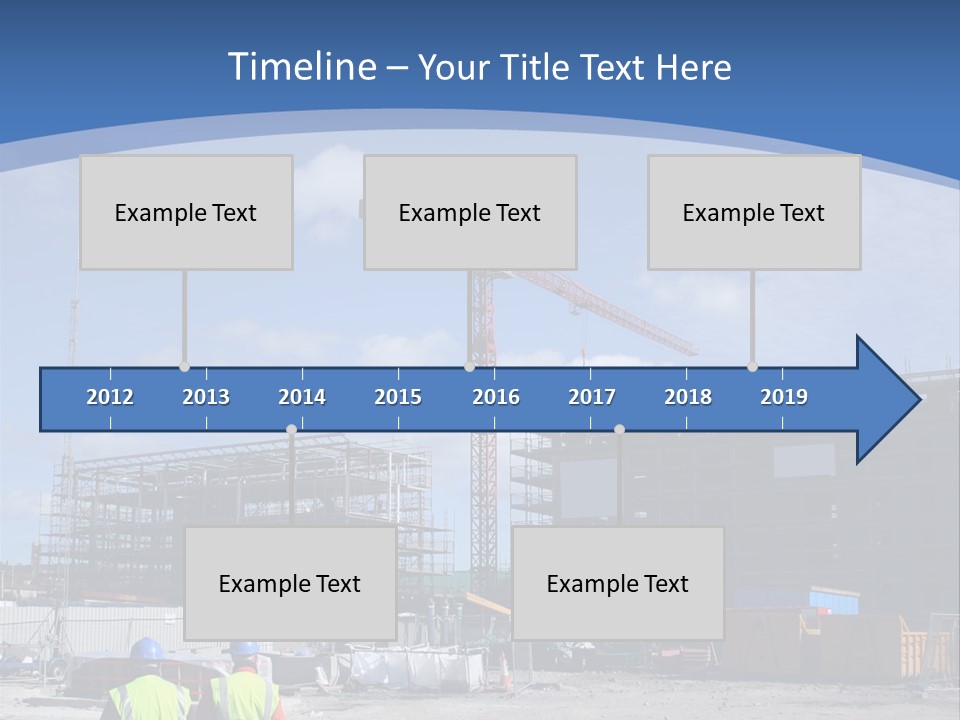 Timeline – Your Title Text Here

Example Text

Example Text

Example Text

2012 2013 2014 2015 2016 2017 2018 2019

Example Text

Example Text